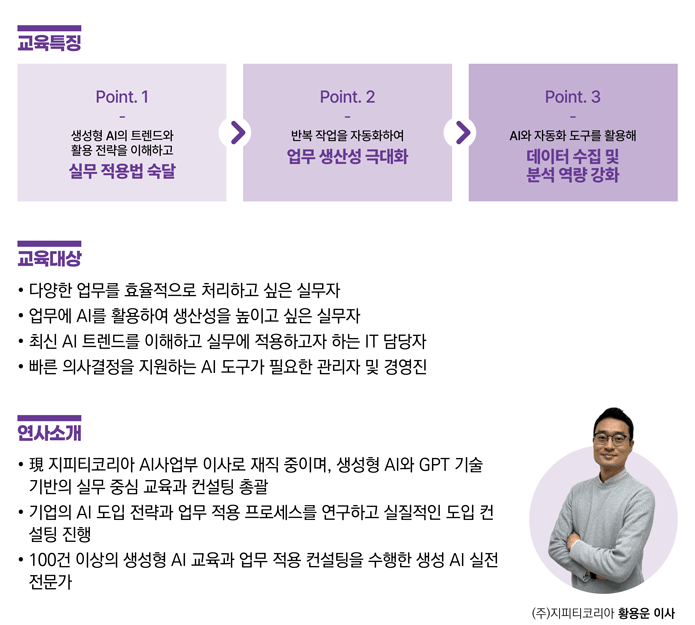 교육특징

Point. 1
-
생성형 AI의 트렌드와 활용 전략을 이해하고
실무 적용법 숙달

Point. 2
-
반복 작업을 자동화하여
업무 생산성 극대화

Point. 3
-
AI와 자동화 도구를 활용해
데이터 수집 및 분석 역량 강화

교육대상

• 다양한 업무를 효율적으로 처리하고 싶은 실무자
• 업무에 AI를 활용하여 생산성을 높이고 싶은 실무자
• 최신 AI 트렌드를 이해하고 실무에 적용하고자 하는 IT 담당자
• 빠른 의사결정을 지원하는 AI 도구가 필요한 관리자 및 경영진

연사소개

• 現 지피티코리아 AI사업부 이사로 재직 중이며, 생성형 AI와 GPT 기술 기반의 실무 중심 교육과 컨설팅 총괄
• 기업의 AI 도입 전략과 업무 적용 프로세스를 연구하고 실질적인 도입 컨설팅 진행
• 100건 이상의 생성형 AI 교육과 업무 적용 컨설팅을 수행한 생성 AI 실전 전문가

(주)지피티코리아 황용운 이사